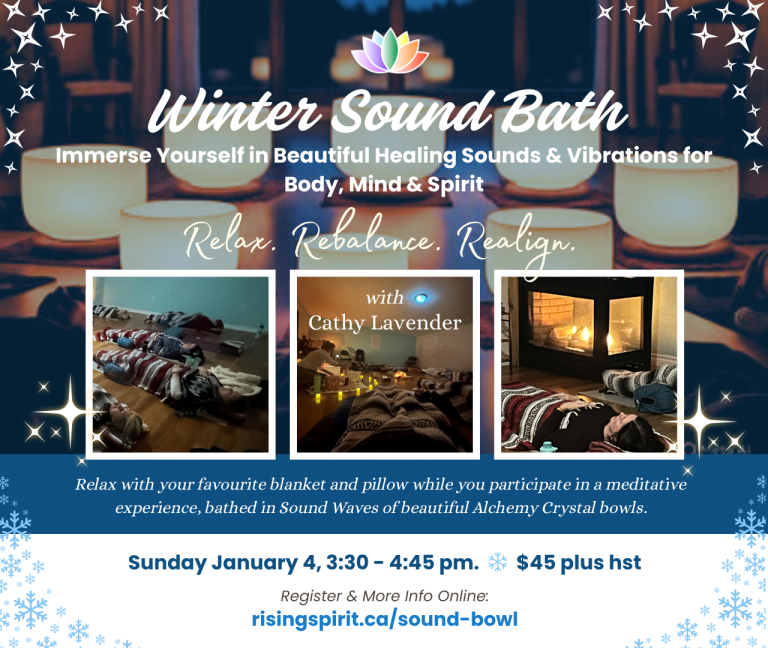 Winter Sound Bath

Immerse Yourself in Beautiful Healing Sounds & Vibrations for Body, Mind & Spirit

Relax. Rebalance. Realign.

with Cathy Lavender

Relax with your favourite blanket and pillow while you participate in a meditative experience, bathed in Sound Waves of beautiful Alchemy Crystal bowls.

Sunday January 4, 3:30 - 4:45 pm. $45 plus hst

Register & More Info Online:

risingspirit.ca/sound-bowl